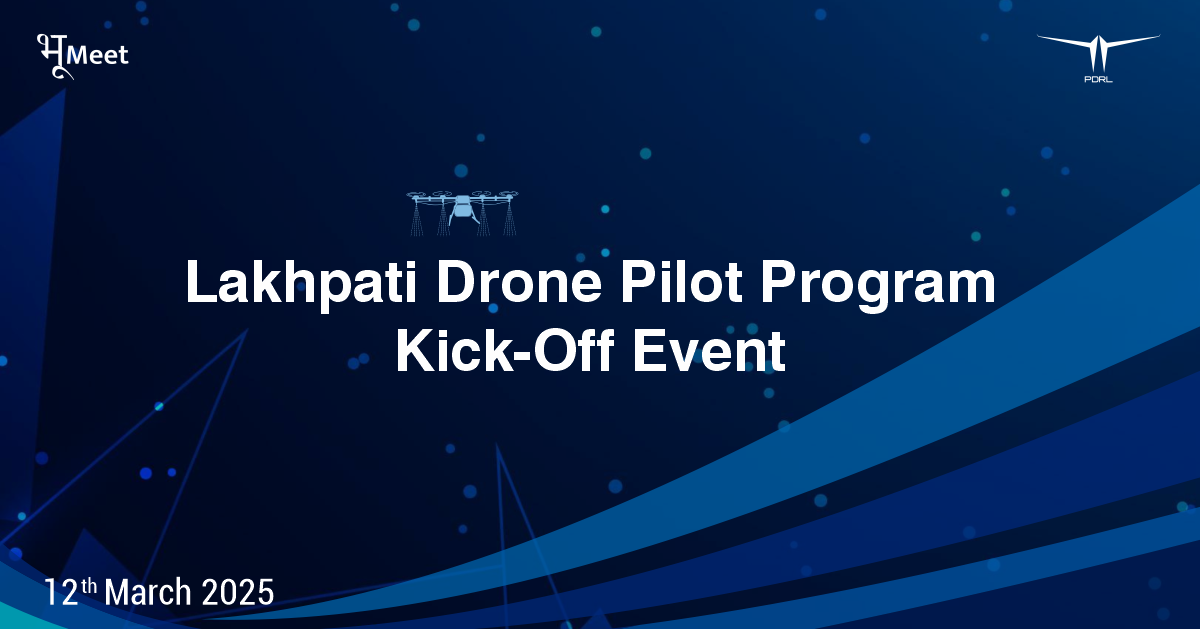 भूMeet

PDRL

Lakhpati Drone Pilot Program Kick-Off Event

12$^{th}$ March 2025